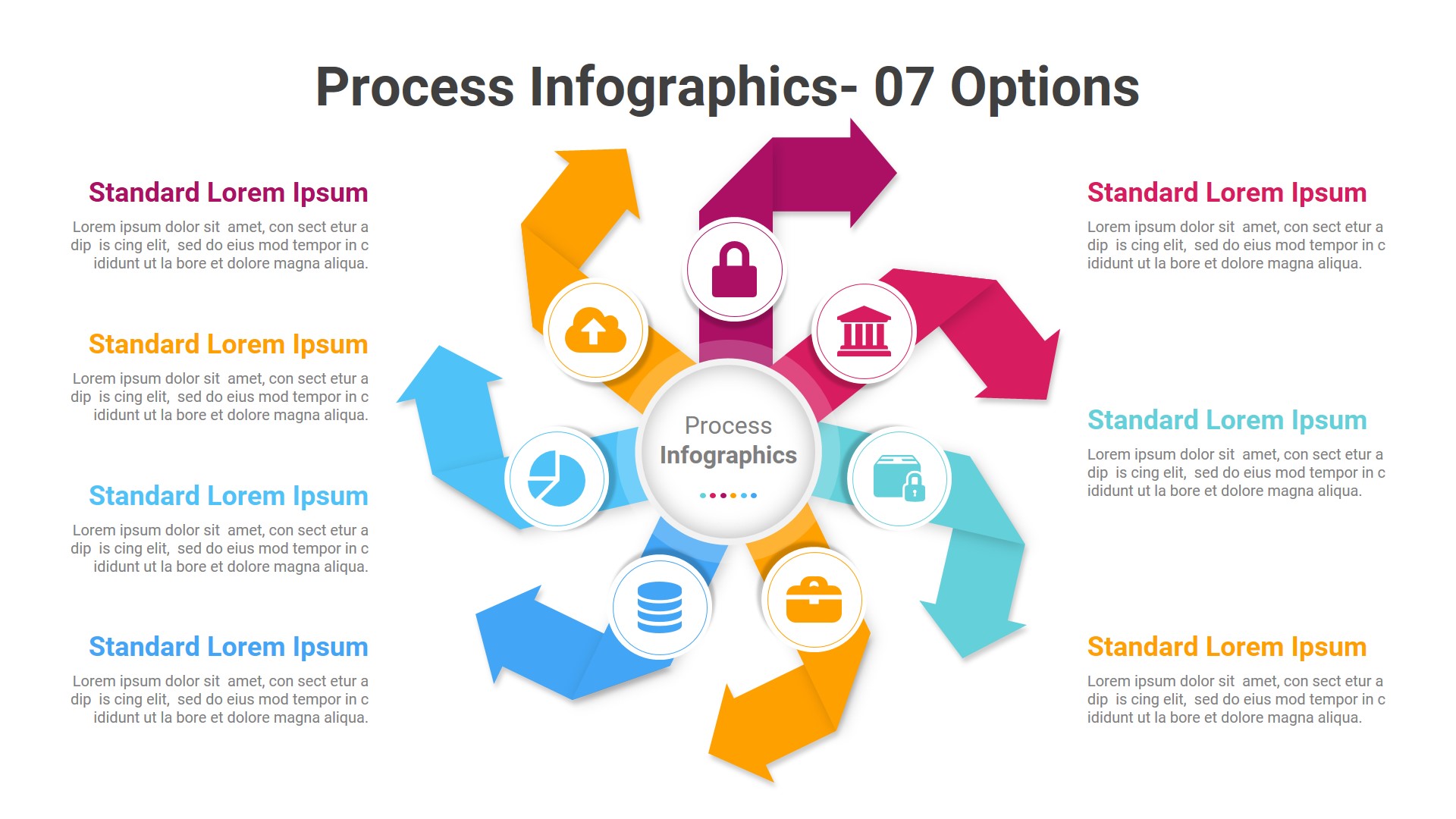 Process Infographics- 07 Options

Standard Lorem Ipsum

Lorem ipsum dolor sit amet, con sect etur a dip is cing elit, sed do eius mod tempor in c ididunt ut la bore et dolore magna aliqua.

Standard Lorem Ipsum

Lorem ipsum dolor sit amet, con sect etur a dip is cing elit, sed do eius mod tempor in c ididunt ut la bore et dolore magna aliqua.

Standard Lorem Ipsum

Lorem ipsum dolor sit amet, con sect etur a dip is cing elit, sed do eius mod tempor in c ididunt ut la bore et dolore magna aliqua.

Standard Lorem Ipsum

Lorem ipsum dolor sit amet, con sect etur a dip is cing elit, sed do eius mod tempor in c ididunt ut la bore et dolore magna aliqua.

Process Infographics

Standard Lorem Ipsum

Lorem ipsum dolor sit amet, con sect etur a dip is cing elit, sed do eius mod tempor in c ididunt ut la bore et dolore magna aliqua.

Standard Lorem Ipsum

Lorem ipsum dolor sit amet, con sect etur a dip is cing elit, sed do eius mod tempor in c ididunt ut la bore et dolore magna aliqua.

Standard Lorem Ipsum

Lorem ipsum dolor sit amet, con sect etur a dip is cing elit, sed do eius mod tempor in c ididunt ut la bore et dolore magna aliqua.